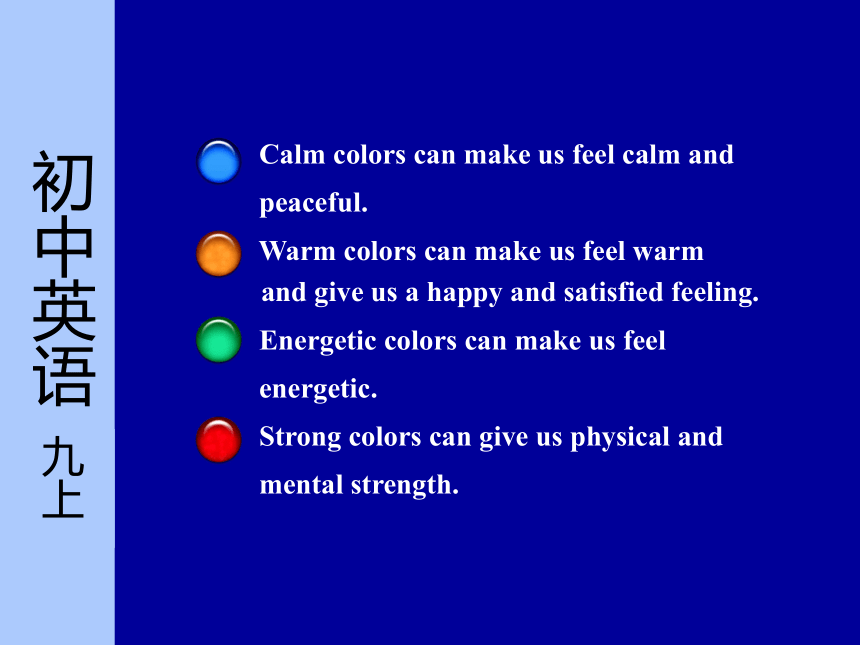 初中英语 九上

Calm colors can make us feel calm and peaceful.

Warm colors can make us feel warm and give us a happy and satisfied feeling.

Energetic colors can make us feel energetic.

Strong colors can give us physical and mental strength.